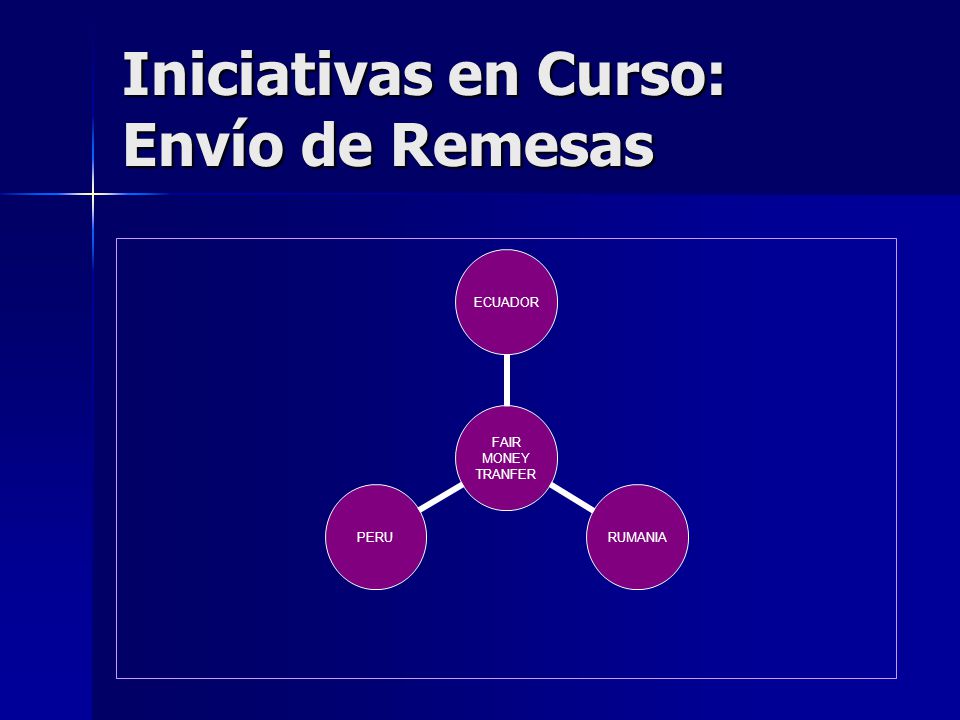 Iniciativas en Curso: Envío de Remesas

ECUADOR

FAIR MONEY TRANFER

PERU

RUMANIA